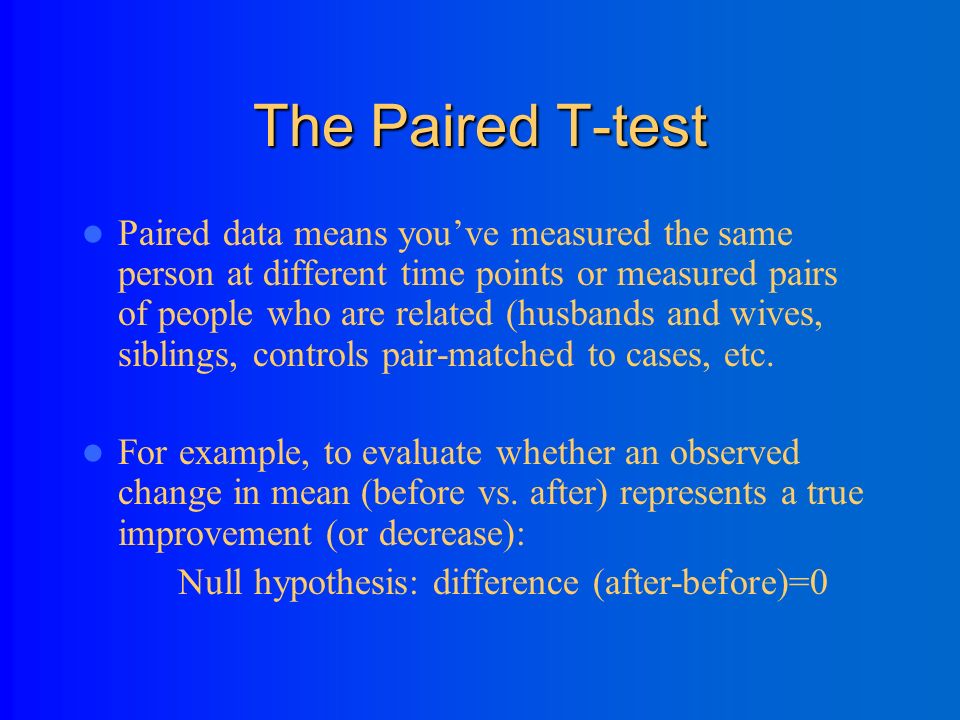 The Paired T-test

Paired data means you’ve measured the same person at different time points or measured pairs of people who are related (husbands and wives, siblings, controls pair-matched to cases, etc.

For example, to evaluate whether an observed change in mean (before vs. after) represents a true improvement (or decrease):

Null hypothesis: difference (after-before)=0